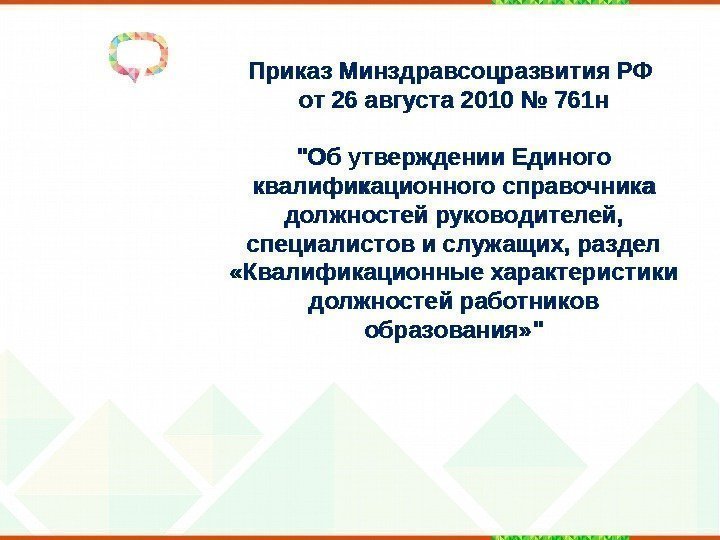 Приказ Минздравсоцразвития РФ от 26 августа 2010 № 761н

"Об утверждении Единого квалификационного справочника должностей руководителей, специалистов и служащих, раздел «Квалификационные характеристики должностей работников образования»"